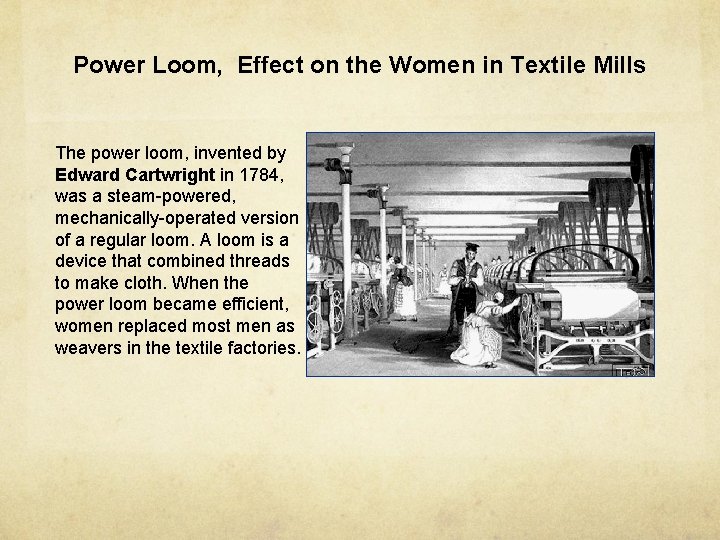 Power Loom,  Effect on the Women in Textile Mills

The power loom, invented by Edward Cartwright in 1784, was a steam-powered, mechanically-operated version of a regular loom. A loom is a device that combined threads to make cloth. When the power loom became efficient, women replaced most men as weavers in the textile factories.